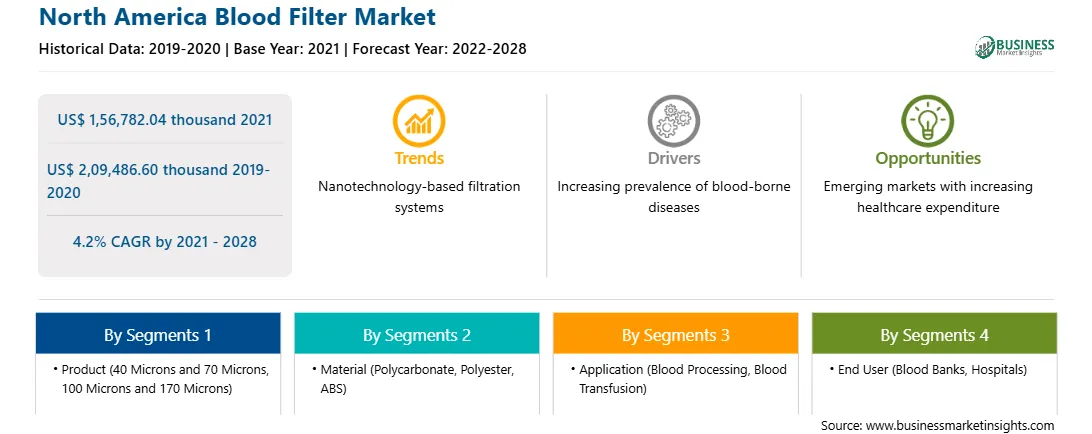 North America Blood Filter Market

Historical Data: 2019-2020 | Base Year: 2021 | Forecast Year: 2022-2028

BUSINESS Market Insights

US$ 1,56,782.04 thousand 2021

US$ 2,09,486.60 thousand 2019-2020

4.2% CAGR by 2021 - 2028

Trends

Nanotechnology-based filtration systems

Drivers

Increasing prevalence of blood-borne diseases

Opportunities

Emerging markets with increasing healthcare expenditure

By Segments 1

• Product (40 Microns and 70 Microns, 100 Microns and 170 Microns)

By Segments 2

• Material (Polycarbonate, Polyester, ABS)

By Segments 3

• Application (Blood Processing, Blood Transfusion)

By Segments 4

• End User (Blood Banks, Hospitals)

Source: www.businessmarketinsights.com